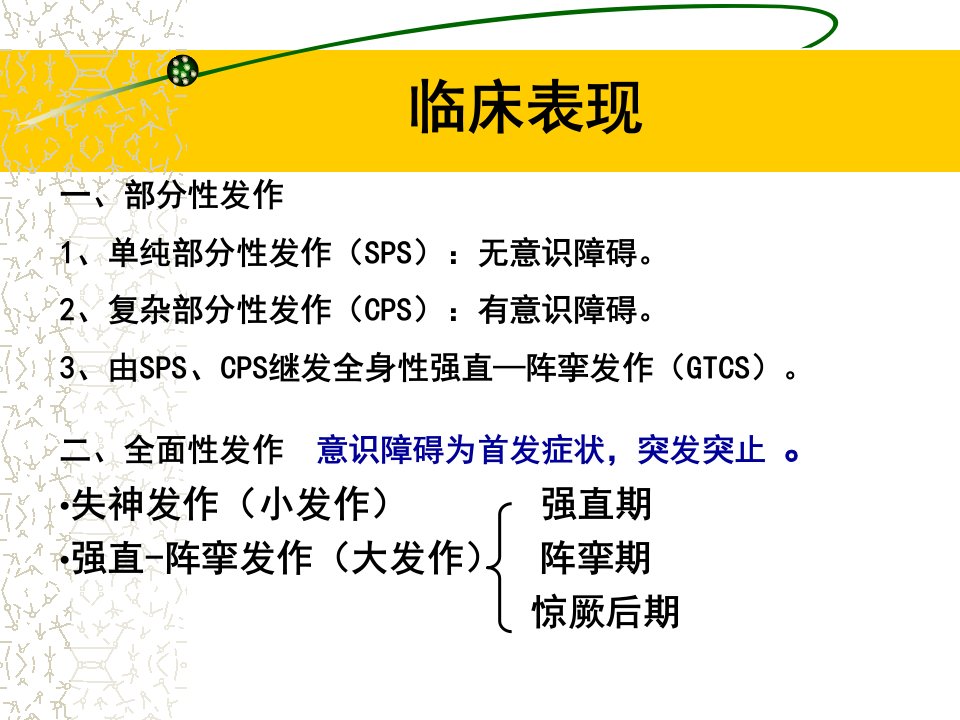 临床表现

一、部分性发作

1、单纯部分性发作（SPS）：无意识障碍。

2、复杂部分性发作（CPS）：有意识障碍。

3、由SPS、CPS继发全身性强直—阵挛发作（GTCS）。

二、全面性发作 意识障碍为首发症状，突发突止 。

•失神发作（小发作）

•强直-阵挛发作（大发作）

强直期

阵挛期

惊厥后期